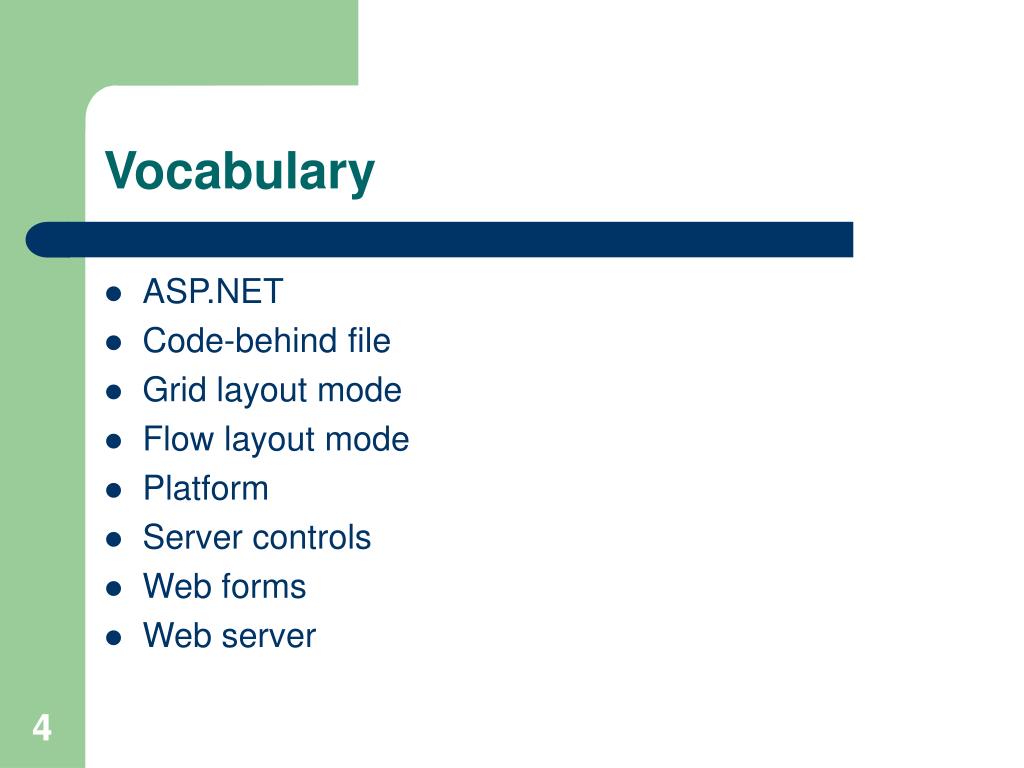 Vocabulary

- ASP.NET
- Code-behind file
- Grid layout mode
- Flow layout mode
- Platform
- Server controls
- Web forms
- Web server

4